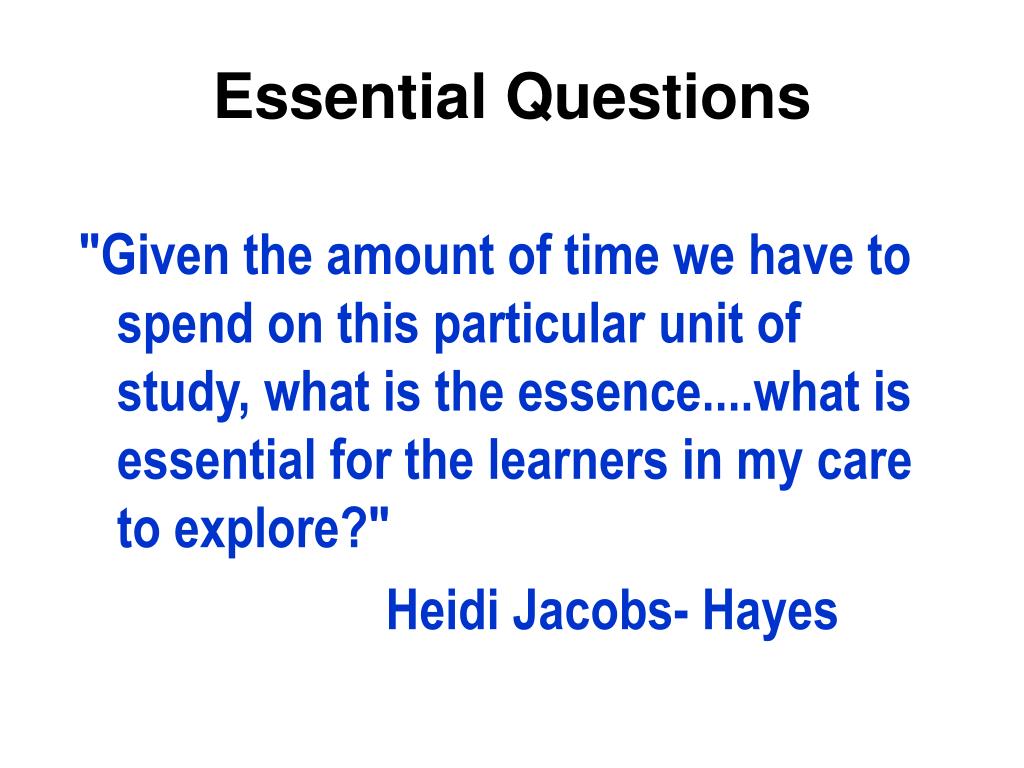 Essential Questions

"Given the amount of time we have to spend on this particular unit of study, what is the essence....what is essential for the learners in my care to explore?"

Heidi Jacobs- Hayes